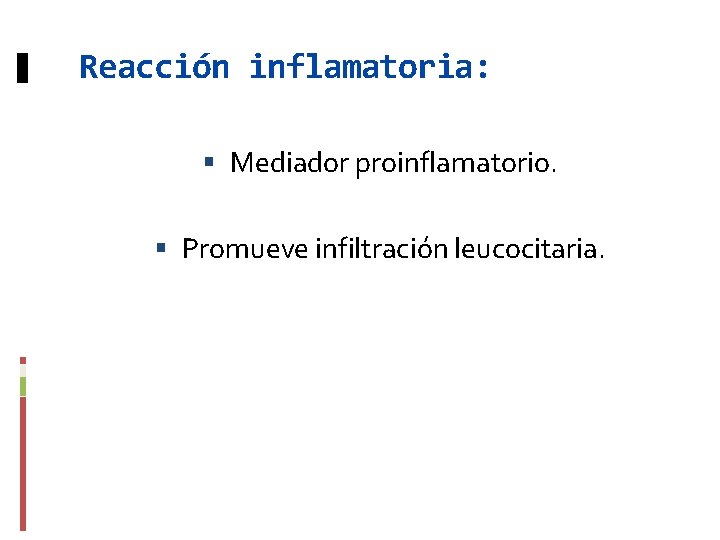 Reacción inflamatoria:

▪ Mediador proinflamatorio.

▪ Promueve infiltración leucocitaria.